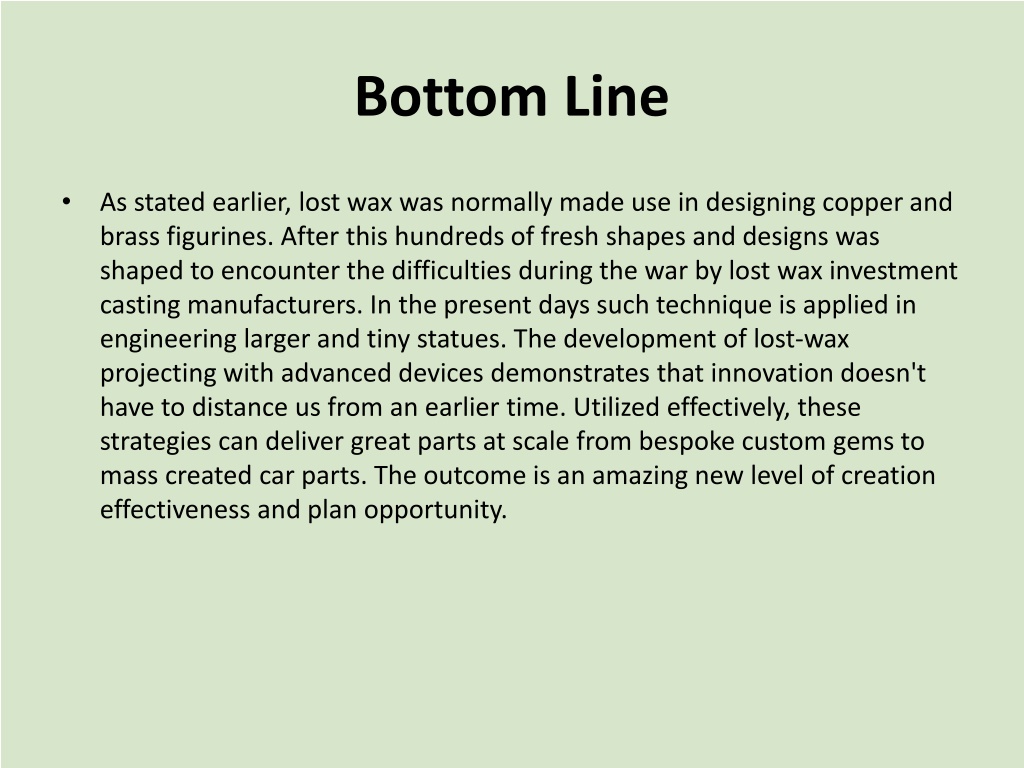 Bottom Line

• As stated earlier, lost wax was normally made use in designing copper and brass figurines. After this hundreds of fresh shapes and designs was shaped to encounter the difficulties during the war by lost wax investment casting manufacturers. In the present days such technique is applied in engineering larger and tiny statues. The development of lost-wax projecting with advanced devices demonstrates that innovation doesn't have to distance us from an earlier time. Utilized effectively, these strategies can deliver great parts at scale from bespoke custom gems to mass created car parts. The outcome is an amazing new level of creation effectiveness and plan opportunity.